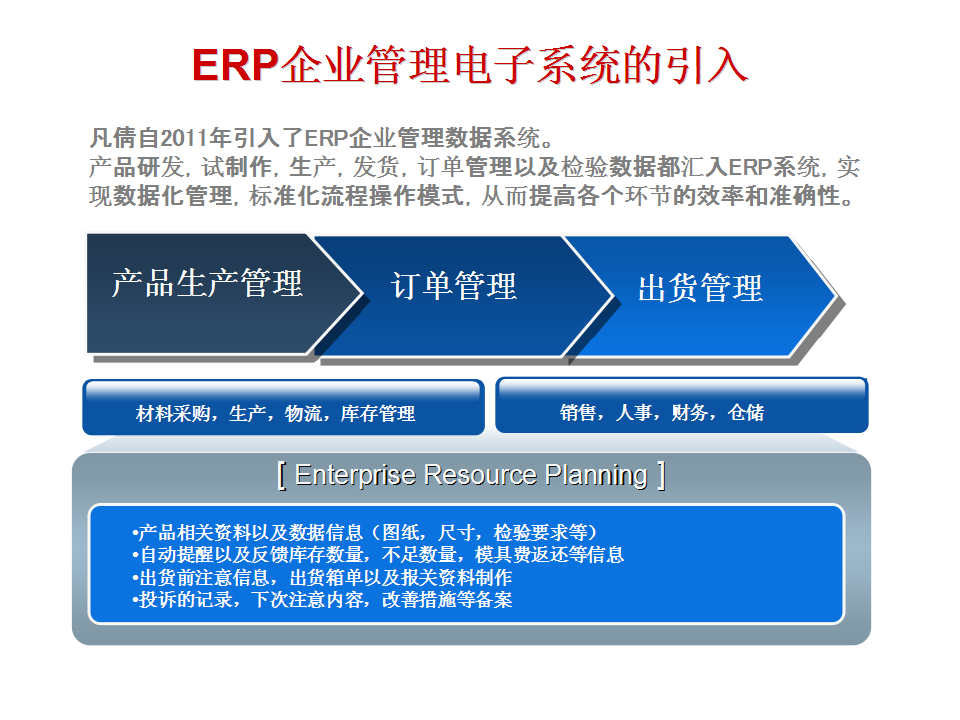 ERP企业管理电子系统的引入

凡倩自2011年引入了ERP企业管理数据系统。
产品研发，试制作，生产，发货，订单管理以及检验数据都汇入ERP系统，实现数据化管理，标准化流程操作模式，从而提高各个环节的效率和准确性。

产品生产管理

订单管理

出货管理

材料采购，生产，物流，库存管理

销售，人事，财务，仓储

[ Enterprise Resource Planning ]

•产品相关资料以及数据信息（图纸，尺寸，检验要求等）
•自动提醒以及反馈库存数量，不足数量，模具费返还等信息
•出货前注意信息，出货箱单以及报关资料制作
•投诉的记录，下次注意内容，改善措施等备案